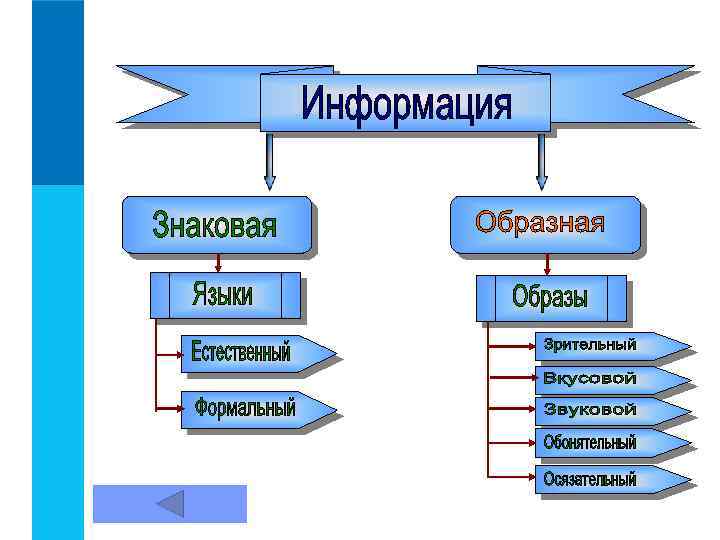 Информация

Знаковая

Языки

Естественный

Формальный

Образная

Образы

Зрительный

Вкусовой

Звуковой

Обонятельный

Осязательный